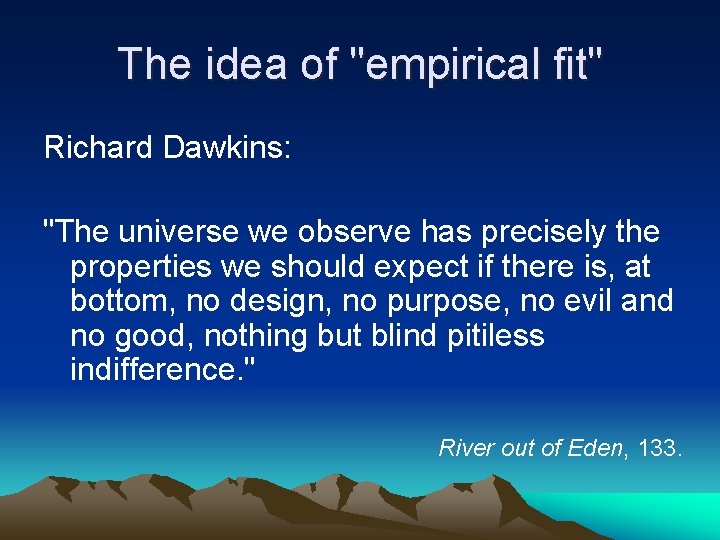 The idea of "empirical fit"

Richard Dawkins:

"The universe we observe has precisely the properties we should expect if there is, at bottom, no design, no purpose, no evil and no good, nothing but blind pitiless indifference."

River out of Eden, 133.